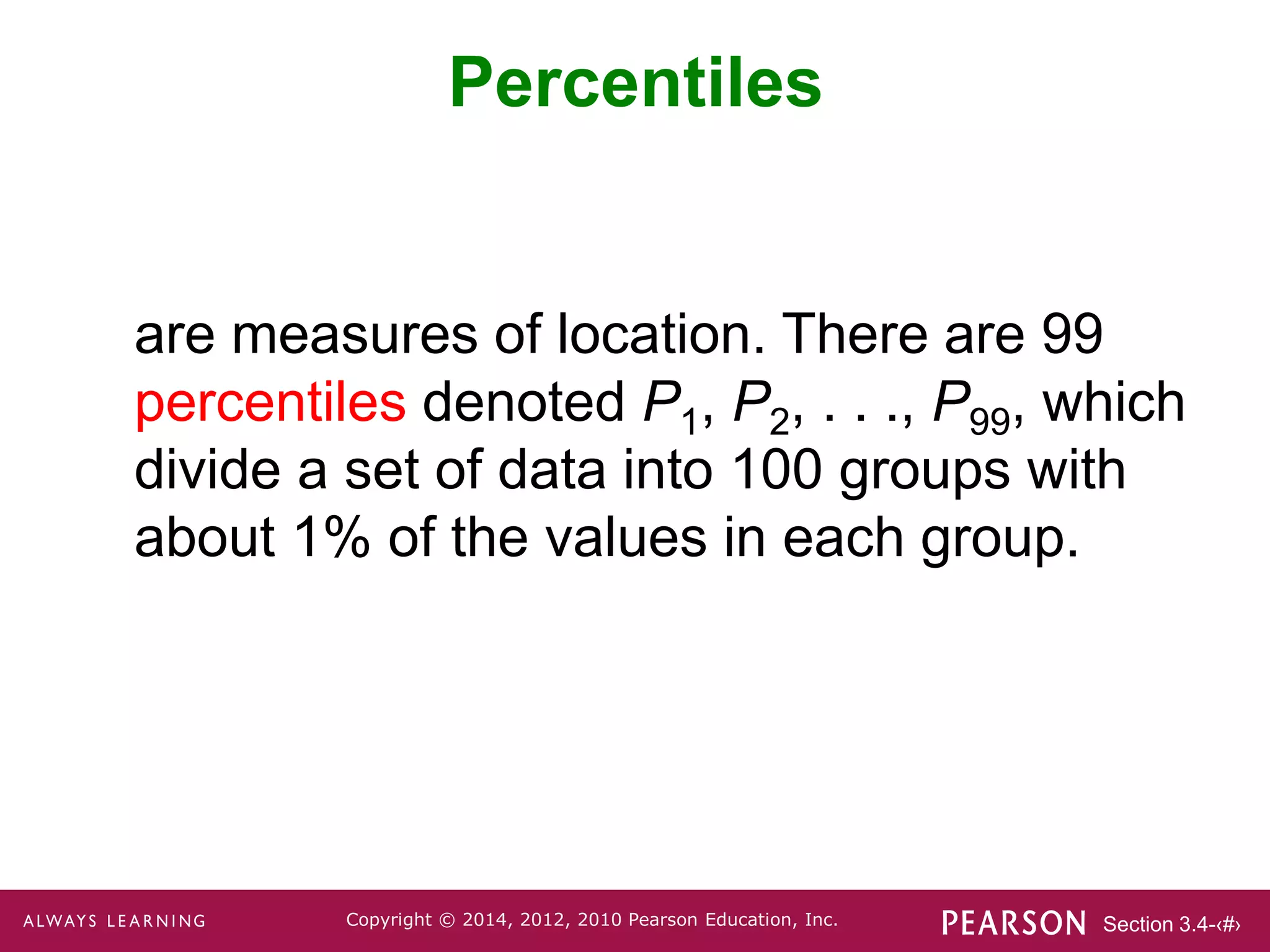 Percentiles

are measures of location. There are 99 percentiles denoted $P_1$, $P_2$, . . ., $P_{99}$, which divide a set of data into 100 groups with about 1% of the values in each group.

ALWAYS LEARNING Copyright © 2014, 2012, 2010 Pearson Education, Inc. PEARSON Section 3.4-‹#›